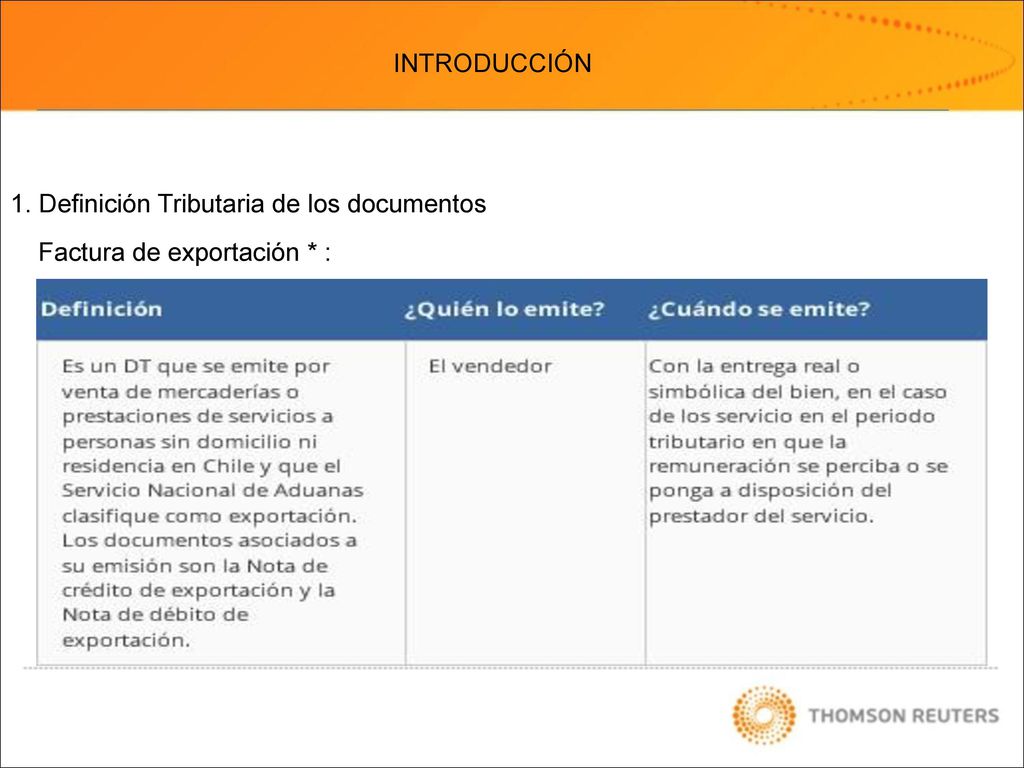 INTRODUCCIÓN

1. Definición Tributaria de los documentos

Factura de exportación * :

| Definición | ¿Quién lo emite? | ¿Cuándo se emite? |
|---|---|---|
| Es un DT que se emite por venta de mercaderías o prestaciones de servicios a personas sin domicilio ni residencia en Chile y que el Servicio Nacional de Aduanas clasifique como exportación. Los documentos asociados a su emisión son la Nota de crédito de exportación y la Nota de débito de exportación. | El vendedor | Con la entrega real o simbólica del bien, en el caso de los servicio en el periodo tributario en que la remuneración se perciba o se ponga a disposición del prestador del servicio. |

THOMSON REUTERS